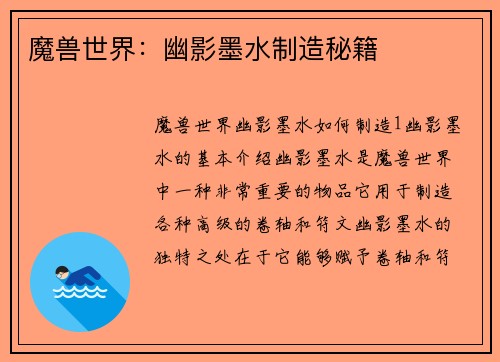 魔兽世界：幽影墨水制造秘籍

魔兽世界幽影墨水如何制造1幽影墨水的基本介绍幽影墨水是魔兽世界中一种非常重要的物品它用于制造各种高级的卷轴和符文幽影墨水的独特之处在于它能够赋予卷轴和符